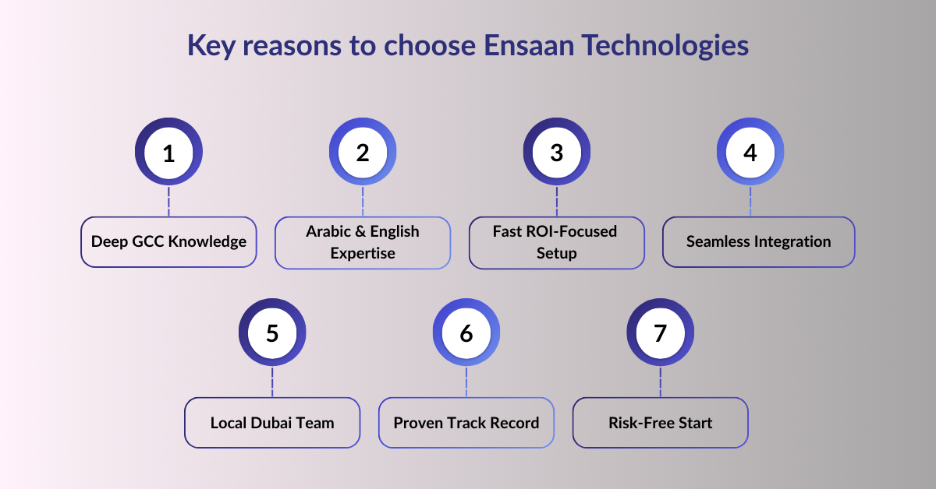 Key reasons to choose Ensaan Technologies

1
Deep GCC Knowledge

2
Arabic & English Expertise

3
Fast ROI-Focused Setup

4
Seamless Integration

5
Local Dubai Team

6
Proven Track Record

7
Risk-Free Start